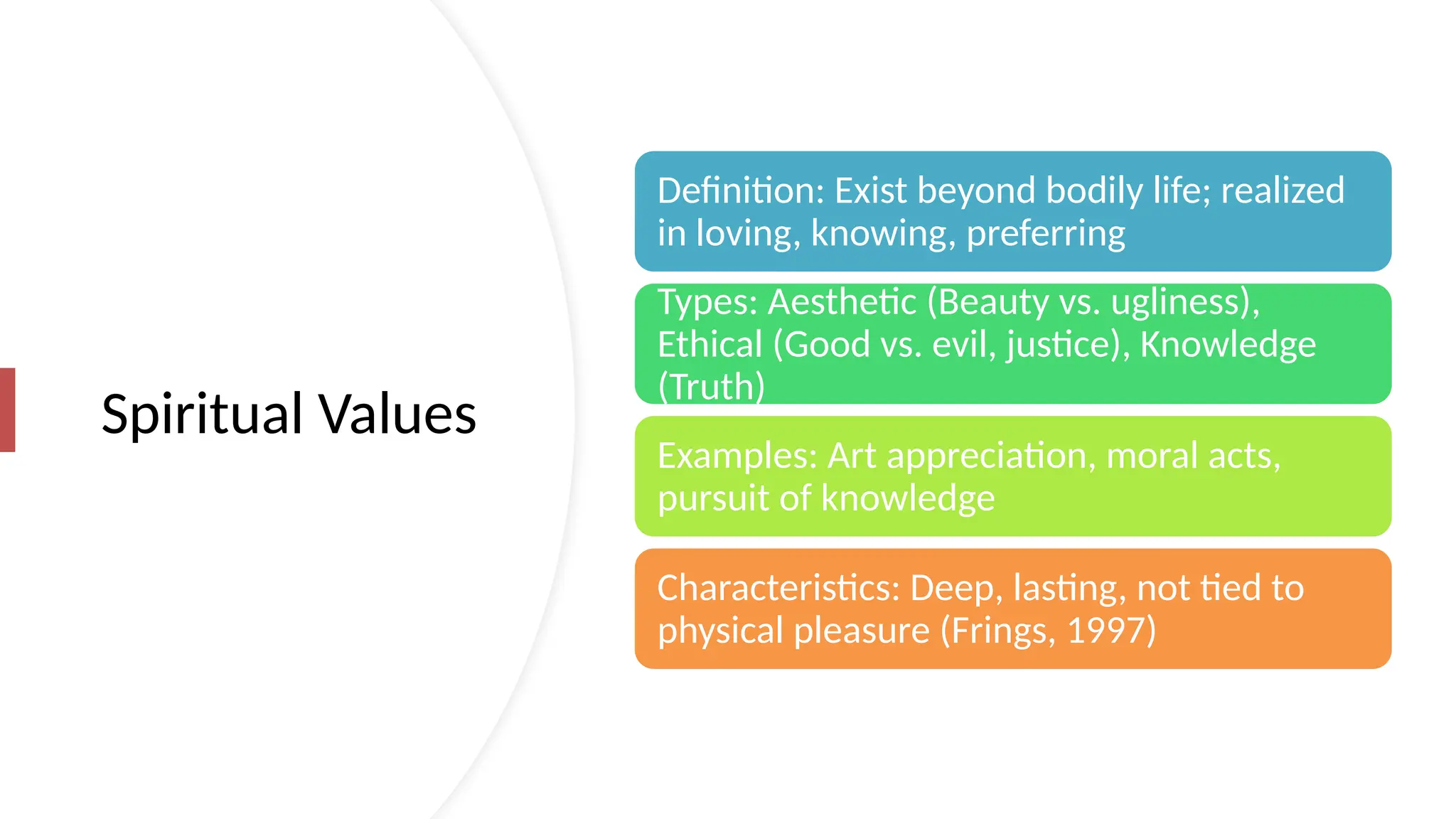 Spiritual Values

Definition: Exist beyond bodily life; realized in loving, knowing, preferring

Types: Aesthetic (Beauty vs. ugliness), Ethical (Good vs. evil, justice), Knowledge (Truth)

Examples: Art appreciation, moral acts, pursuit of knowledge

Characteristics: Deep, lasting, not tied to physical pleasure (Frings, 1997)